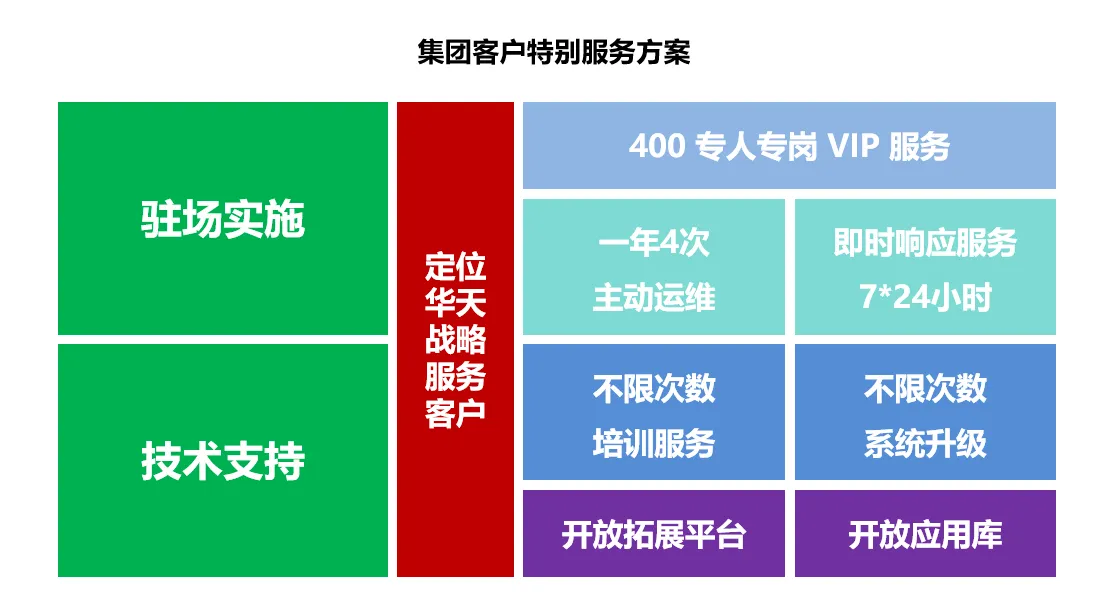 集团客户特别服务方案

驻场实施

技术支持

定位华天战略服务客户

400 专人专岗 VIP 服务

一年4次
主动运维

即时响应服务
7*24小时

不限次数
培训服务

不限次数
系统升级

开放拓展平台

开放应用库